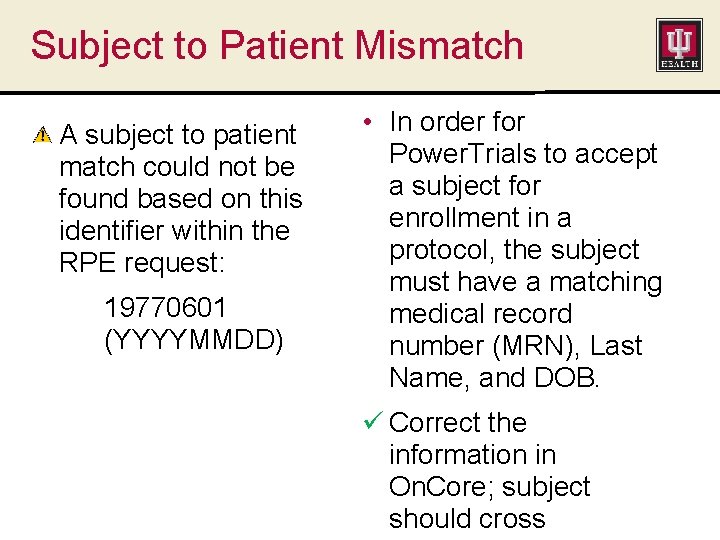 Subject to Patient Mismatch

HEALTH

A subject to patient match could not be found based on this identifier within the RPE request:

19770601 (YYYYMMDD)

• In order for PowerTrials to accept a subject for enrollment in a protocol, the subject must have a matching medical record number (MRN), Last Name, and DOB.

✓ Correct the information in OnCore; subject should cross